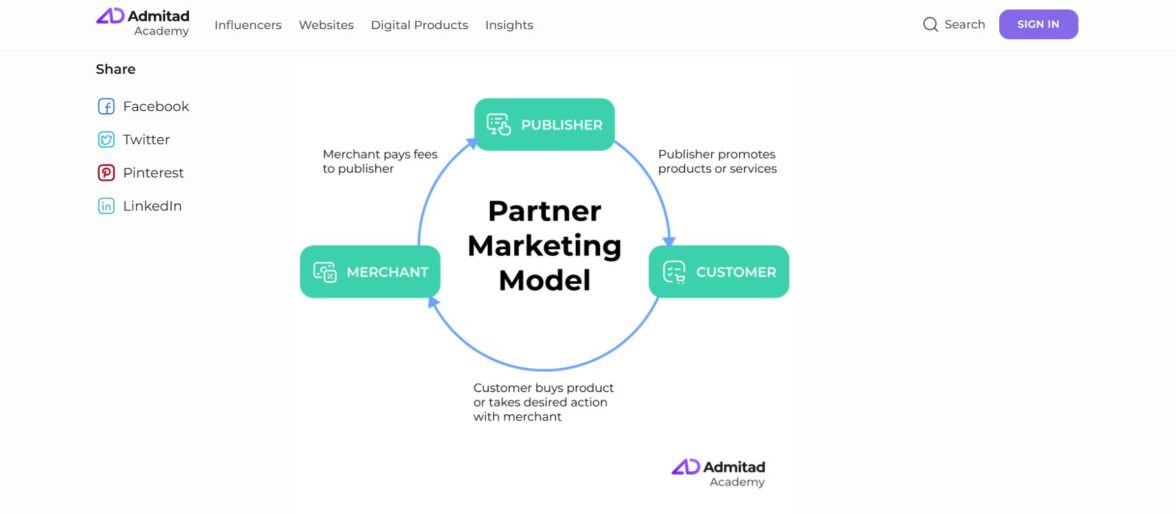 Admitad Academy

Influencers Websites Digital Products Insights

Search SIGN IN

Share

Facebook

Twitter

Pinterest

LinkedIn

PUBLISHER

Merchant pays fees to publisher

Publisher promotes products or services

Partner Marketing Model

MERCHANT

CUSTOMER

Customer buys product or takes desired action with merchant

Admitad Academy